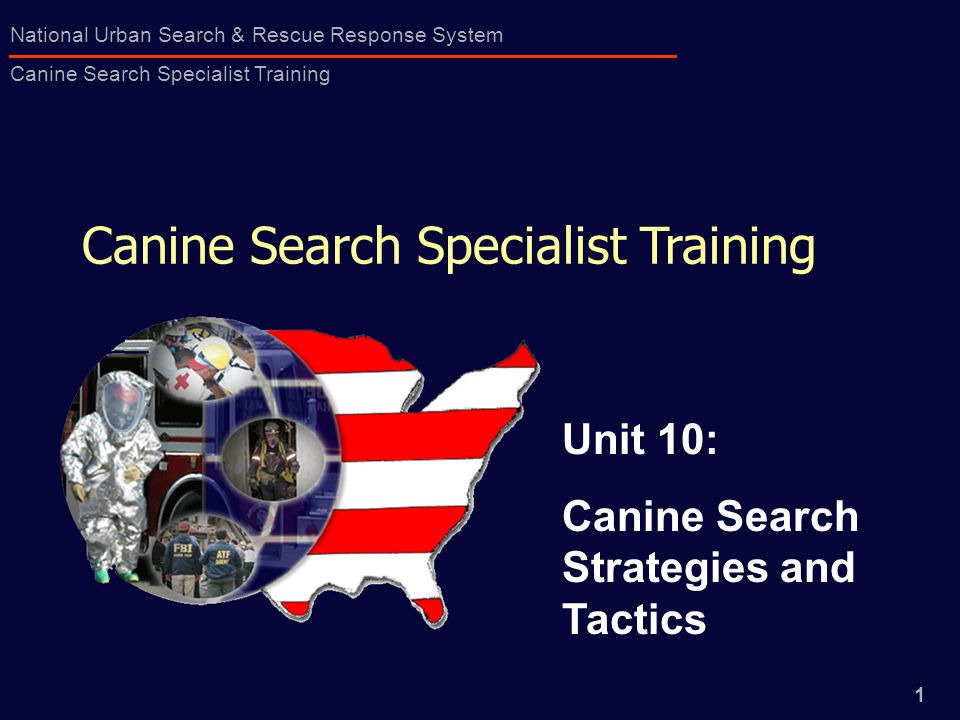 National Urban Search & Rescue Response System

Canine Search Specialist Training

Canine Search Specialist Training

FBI

ATF

Unit 10:

Canine Search Strategies and Tactics

1